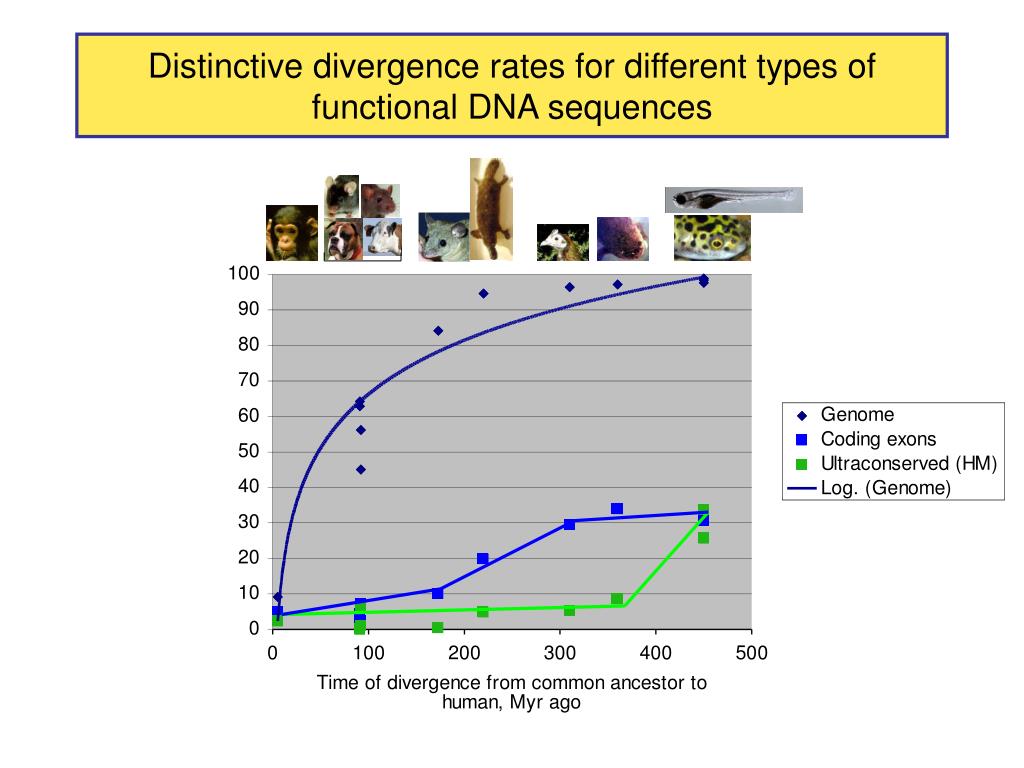 Distinctive divergence rates for different types of functional DNA sequences

100
90
80
70
60
50
40
30
20
10
0

0 100 200 300 400 500

Time of divergence from common ancestor to human, Myr ago

Genome
Coding exons
Ultraconserved (HM)
Log. (Genome)